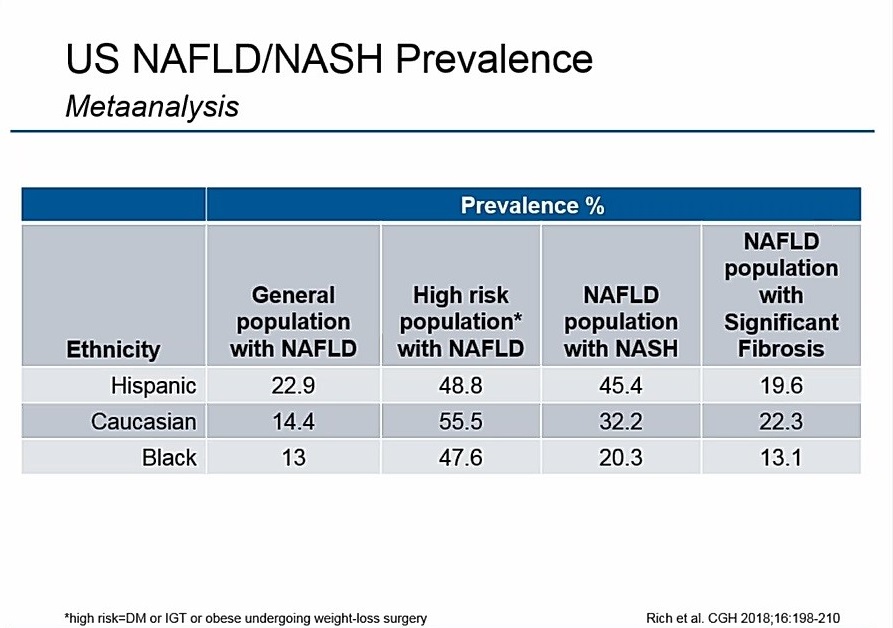 US NAFLD/NASH Prevalence

Metaanalysis

| | Prevalence % | | | |
|---|---|---|---|---|
| Ethnicity | General population with NAFLD | High risk population* with NAFLD | NAFLD population with NASH | NAFLD population with Significant Fibrosis |
| Hispanic | 22.9 | 48.8 | 45.4 | 19.6 |
| Caucasian | 14.4 | 55.5 | 32.2 | 22.3 |
| Black | 13 | 47.6 | 20.3 | 13.1 |

*high risk=DM or IGT or obese undergoing weight-loss surgery

Rich et al. CGH 2018;16:198-210